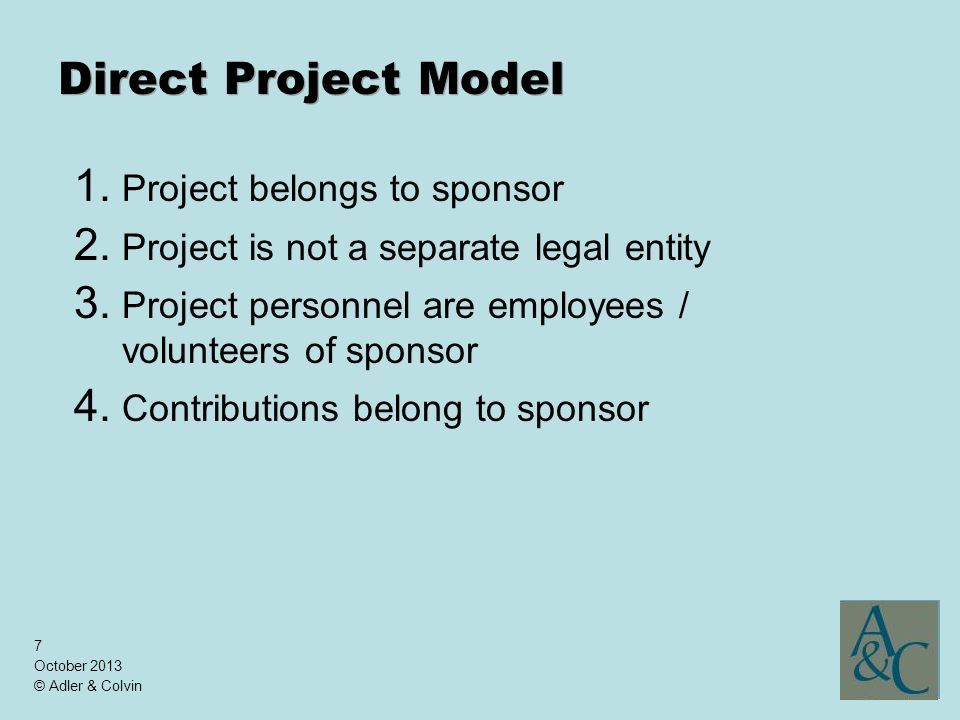 Direct Project Model

1. Project belongs to sponsor
2. Project is not a separate legal entity
3. Project personnel are employees / volunteers of sponsor
4. Contributions belong to sponsor

7
October 2013
© Adler & Colvin

A&C